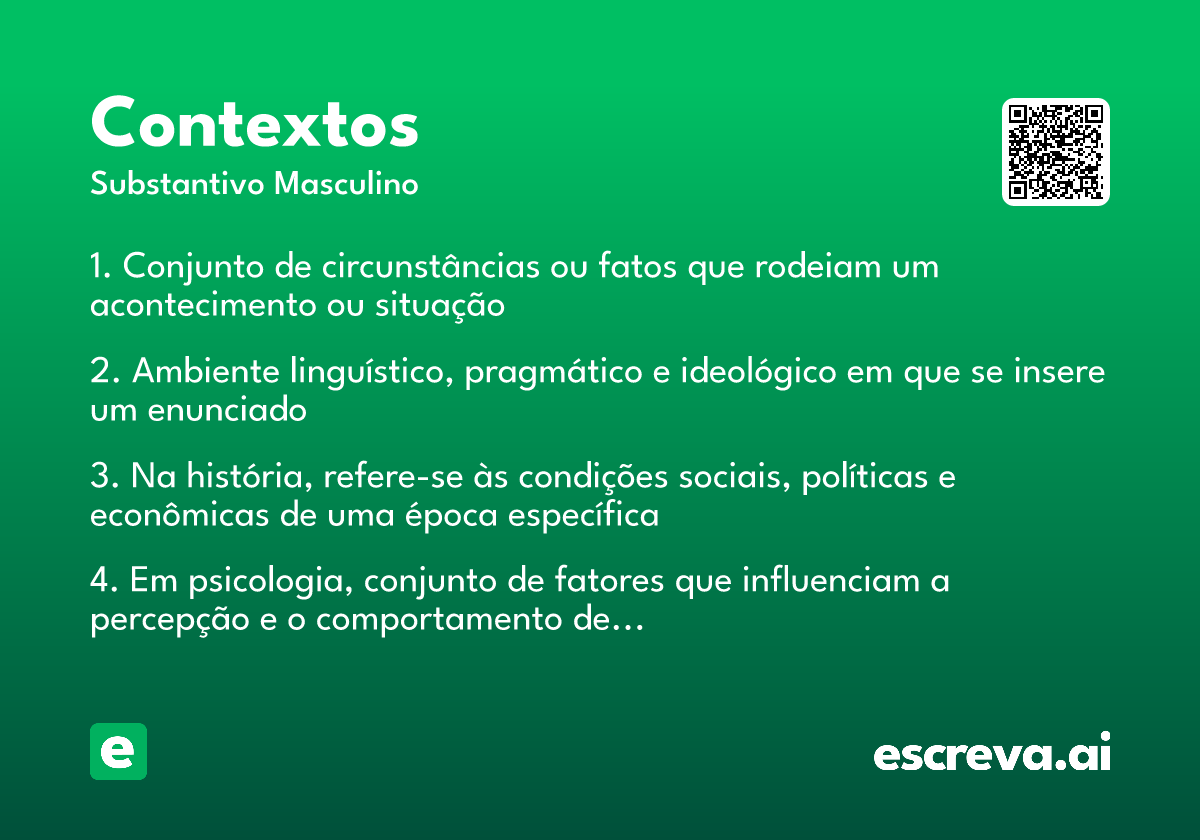 Contextos
Substantivo Masculino

1. Conjunto de circunstâncias ou fatos que rodeiam um acontecimento ou situação

2. Ambiente linguístico, pragmático e ideológico em que se insere um enunciado

3. Na história, refere-se às condições sociais, políticas e econômicas de uma época específica

4. Em psicologia, conjunto de fatores que influenciam a percepção e o comportamento de...

e

escreva.ai